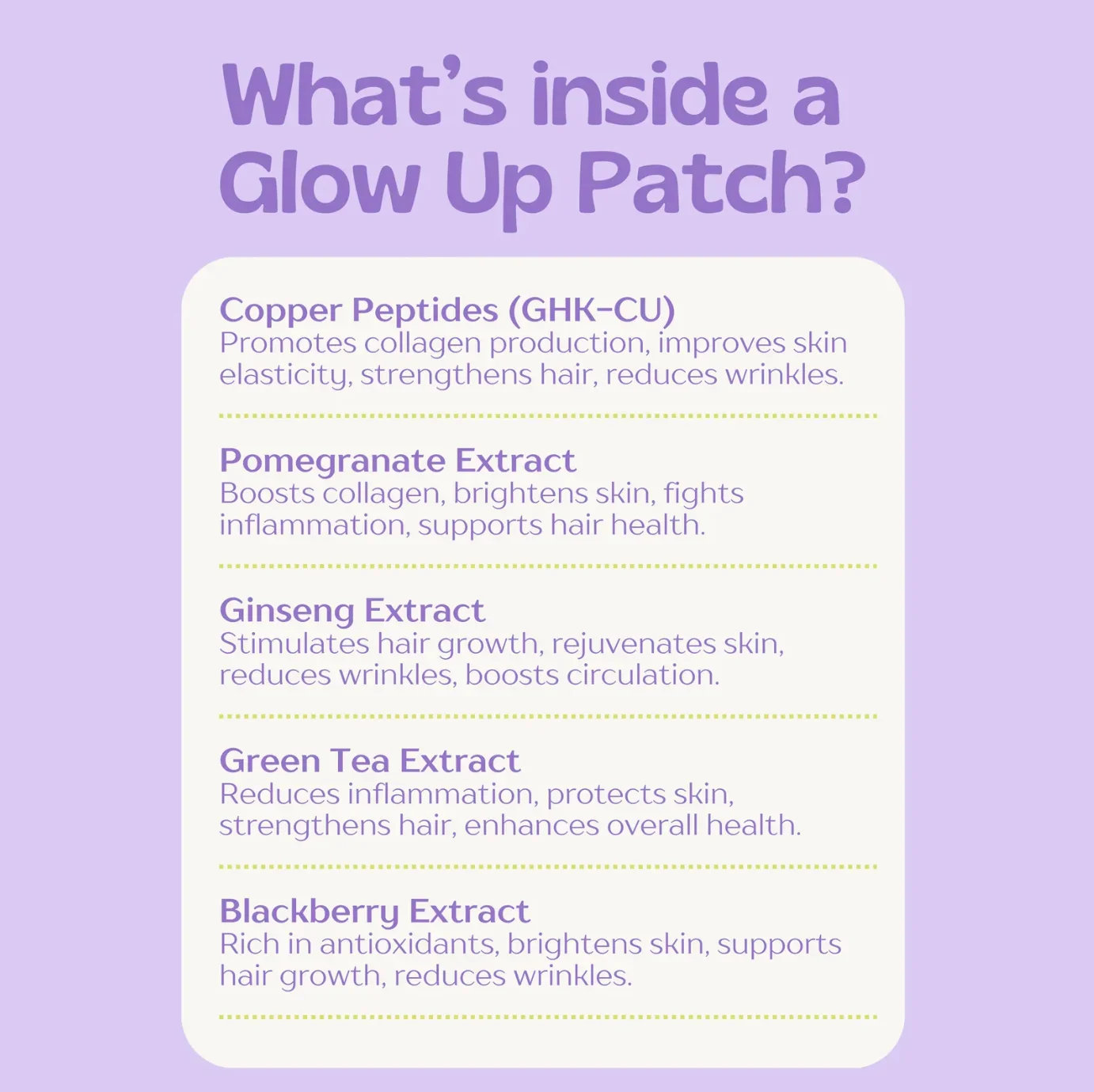 What's inside a Glow Up Patch?

Copper Peptides (GHK-CU)
Promotes collagen production, improves skin elasticity, strengthens hair, reduces wrinkles.

Pomegranate Extract
Boosts collagen, brightens skin, fights inflammation, supports hair health.

Ginseng Extract
Stimulates hair growth, rejuvenates skin, reduces wrinkles, boosts circulation.

Green Tea Extract
Reduces inflammation, protects skin, strengthens hair, enhances overall health.

Blackberry Extract
Rich in antioxidants, brightens skin, supports hair growth, reduces wrinkles.